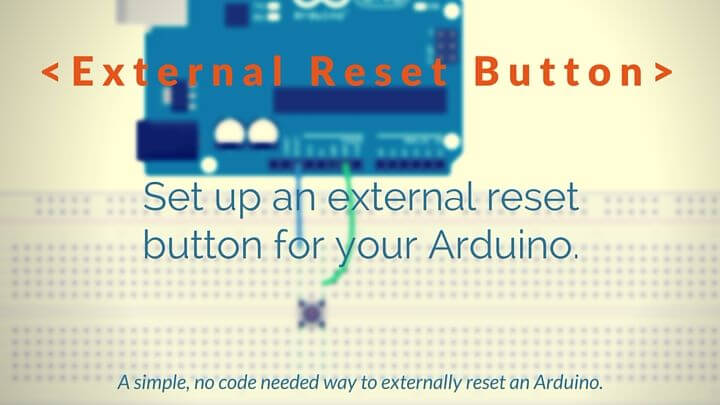 <External Reset Button>

Set up an external reset button for your Arduino.

A simple, no code needed way to externally reset an Arduino.